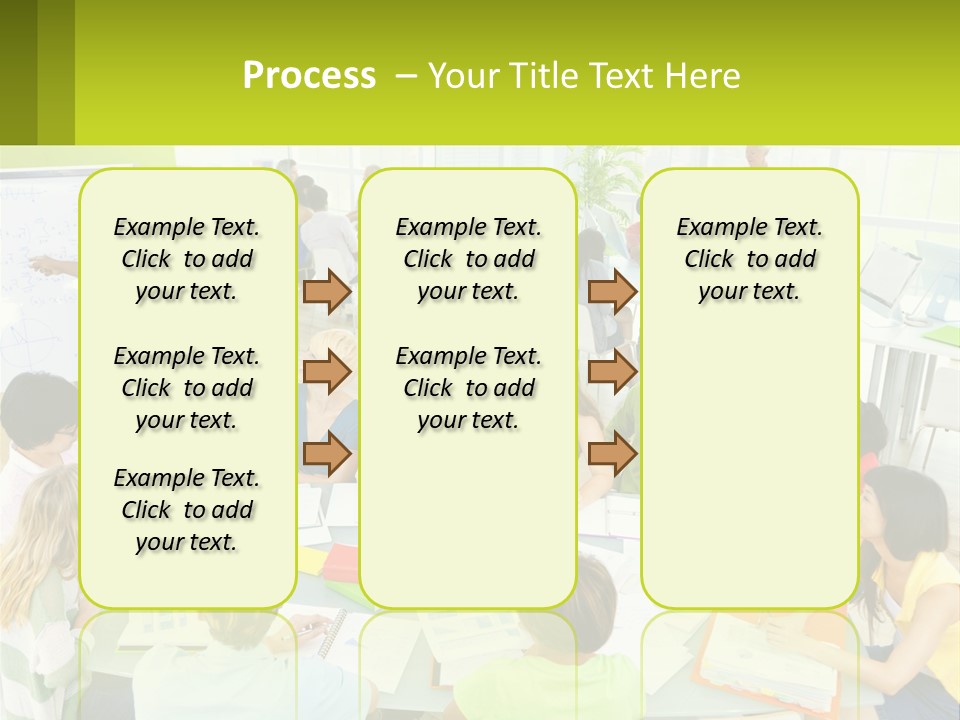 Process – Your Title Text Here

Example Text. Click to add your text.

Example Text. Click to add your text.

Example Text. Click to add your text.

Example Text. Click to add your text.

Example Text. Click to add your text.

Example Text. Click to add your text.